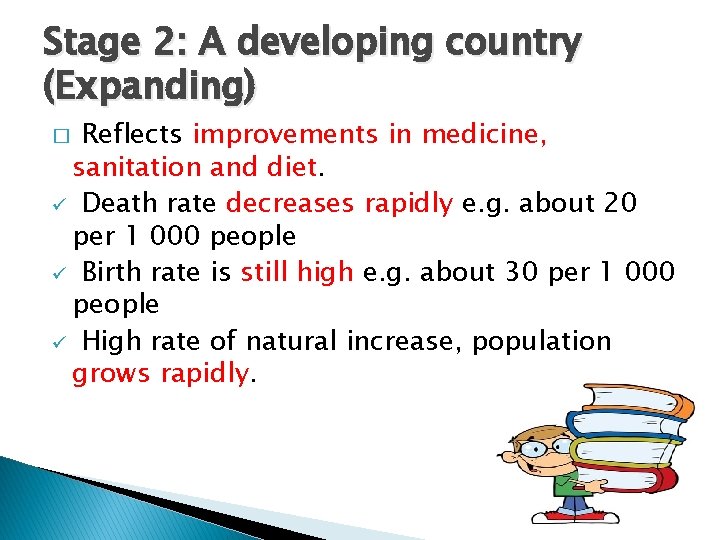 Stage 2: A developing country (Expanding)

□ Reflects improvements in medicine, sanitation and diet.

✓ Death rate decreases rapidly e.g. about 20 per 1 000 people

✓ Birth rate is still high e.g. about 30 per 1 000 people

✓ High rate of natural increase, population grows rapidly.